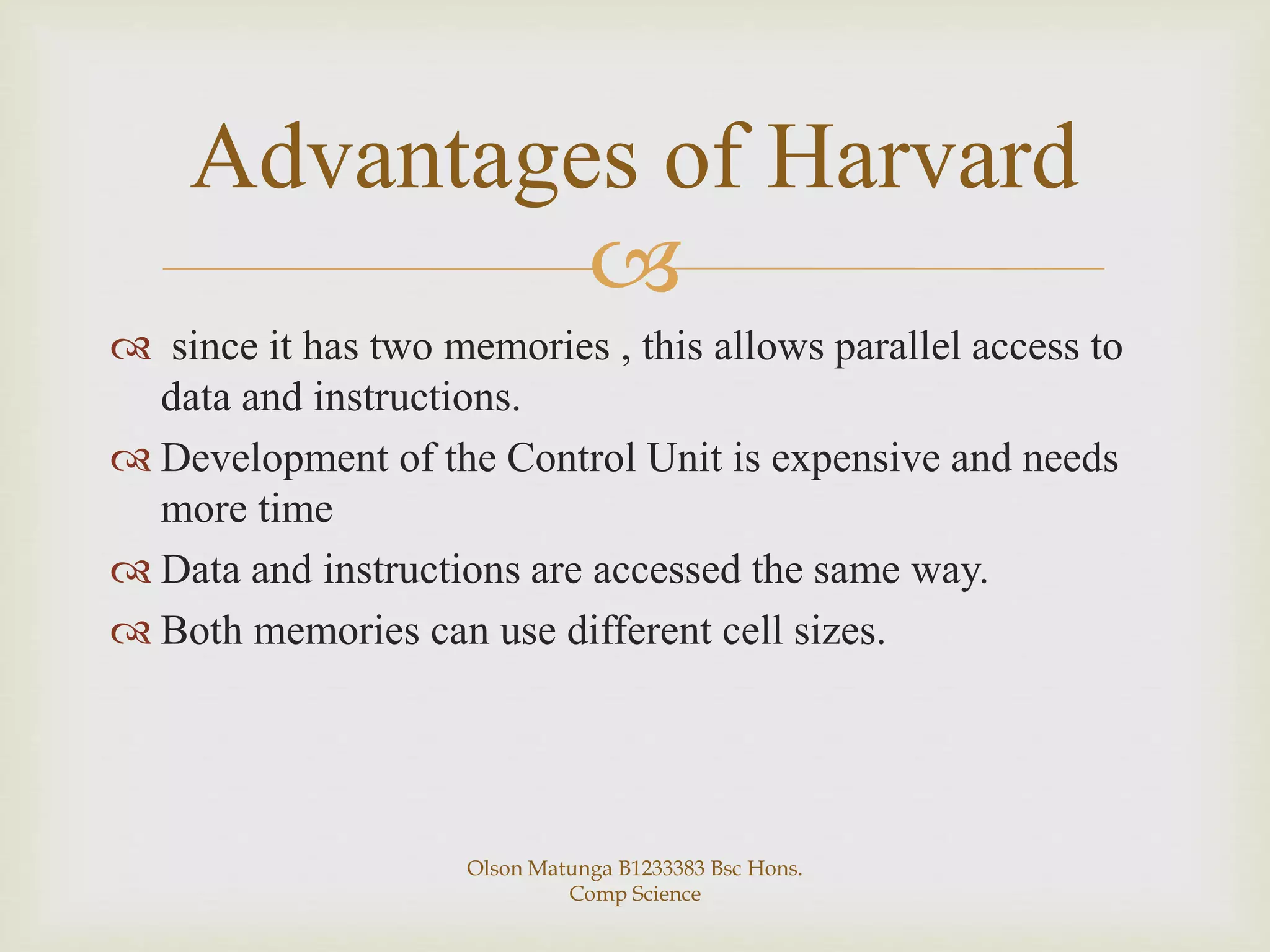 Advantages of Harvard

since it has two memories , this allows parallel access to data and instructions.

Development of the Control Unit is expensive and needs more time

Data and instructions are accessed the same way.

Both memories can use different cell sizes.

Olson Matunga B1233383 Bsc Hons. Comp Science